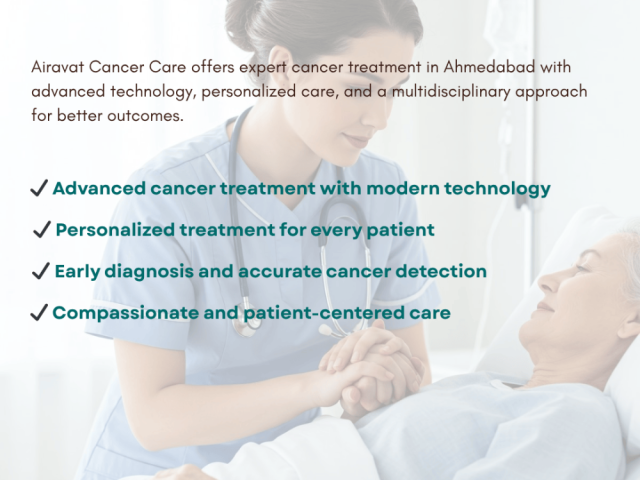 Airavat Cancer Care offers expert cancer treatment in Ahmedabad with advanced technology, personalized care, and a multidisciplinary approach for better outcomes.

✓ Advanced cancer treatment with modern technology

✓ Personalized treatment for every patient

✓ Early diagnosis and accurate cancer detection

✓ Compassionate and patient-centered care